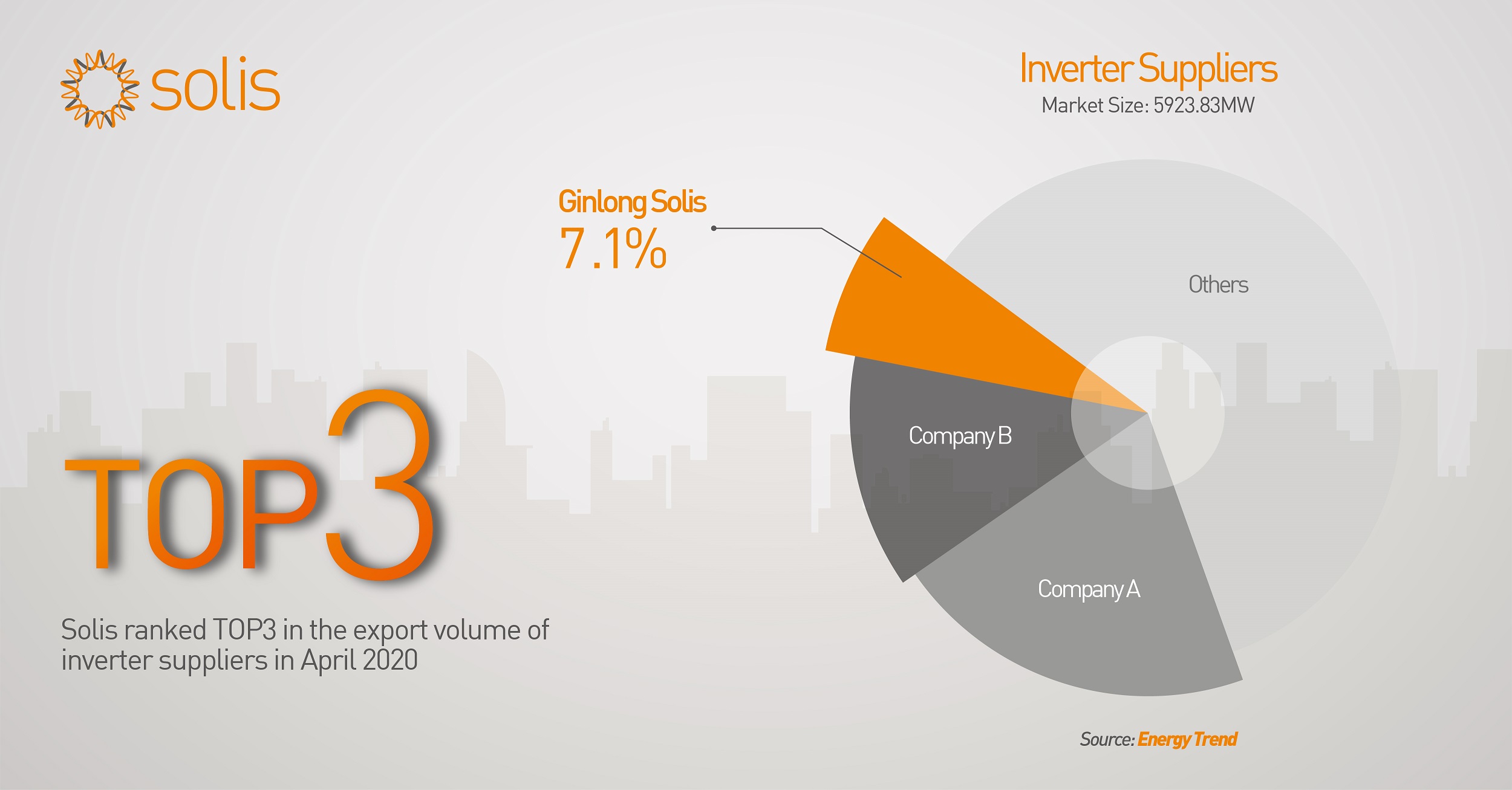 solis

Inverter Suppliers
Market Size: 5923.83MW

Ginlong Solis
7.1%

Others

Company B

Company A

TOP3

Solis ranked TOP3 in the export volume of inverter suppliers in April 2020

Source: Energy Trend